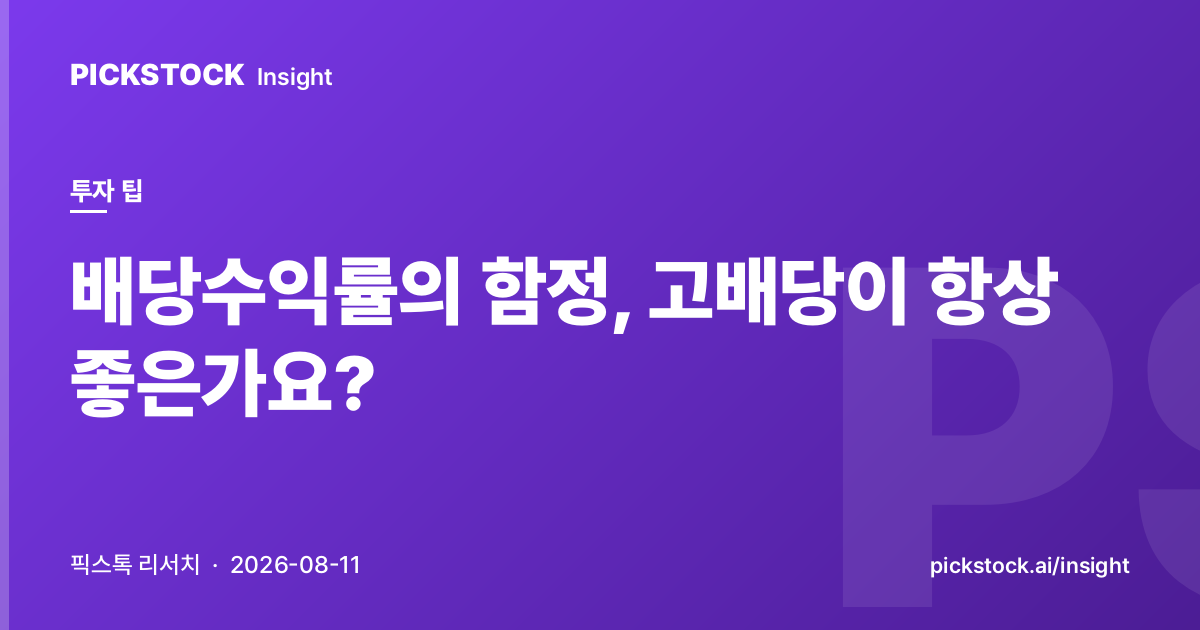 PICKSTOCK Insight

투자 팁

배당수익률의 함정, 고배당이 항상 좋은가요?

PS

픽스톡 리서치 · 2026-08-11

pickstock.ai/insight